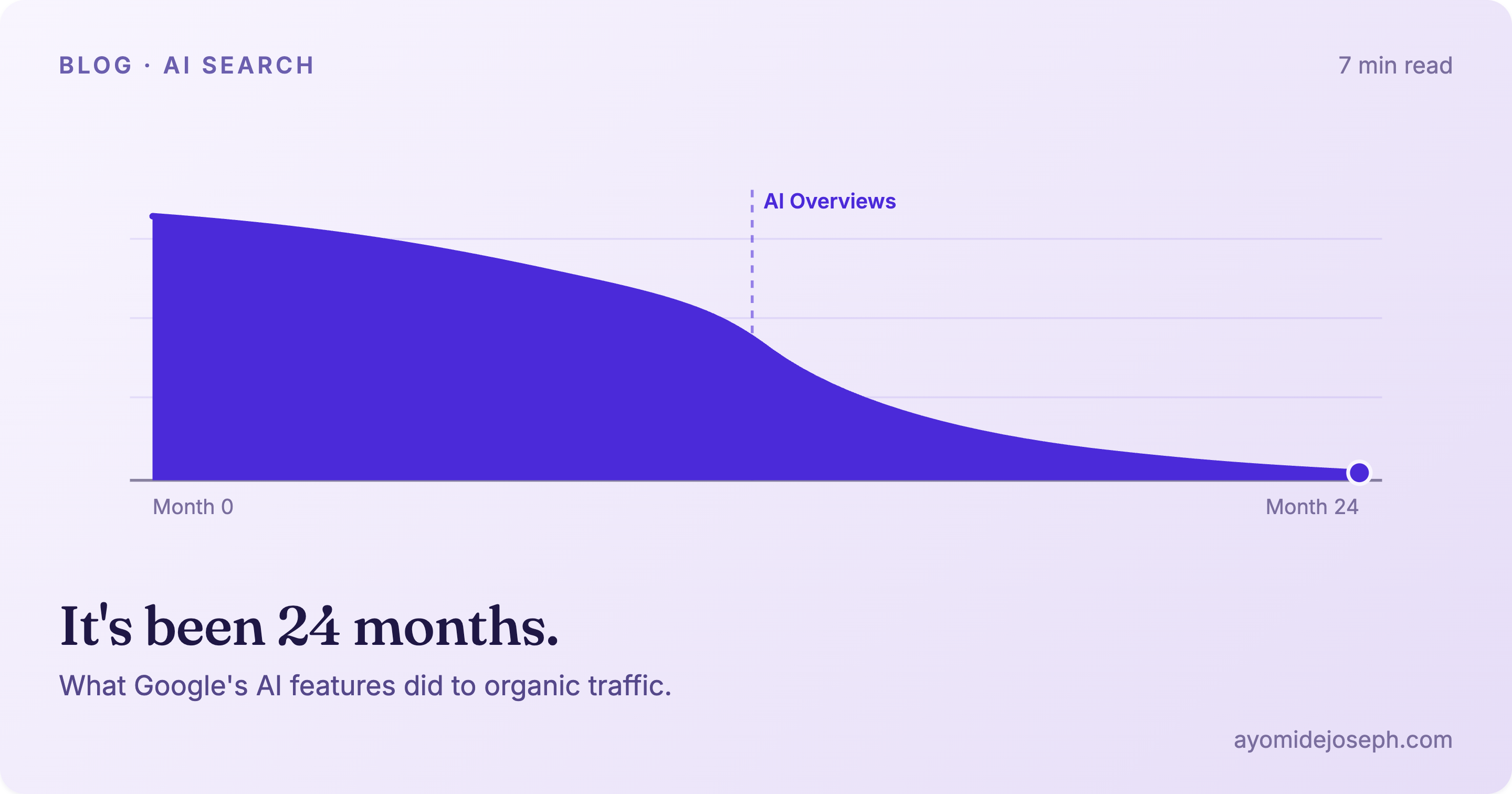 BLOG · AI SEARCH

7 min read

AI Overviews

Month 0

Month 24

It's been 24 months.

What Google's AI features did to organic traffic.

ayomidejoseph.com